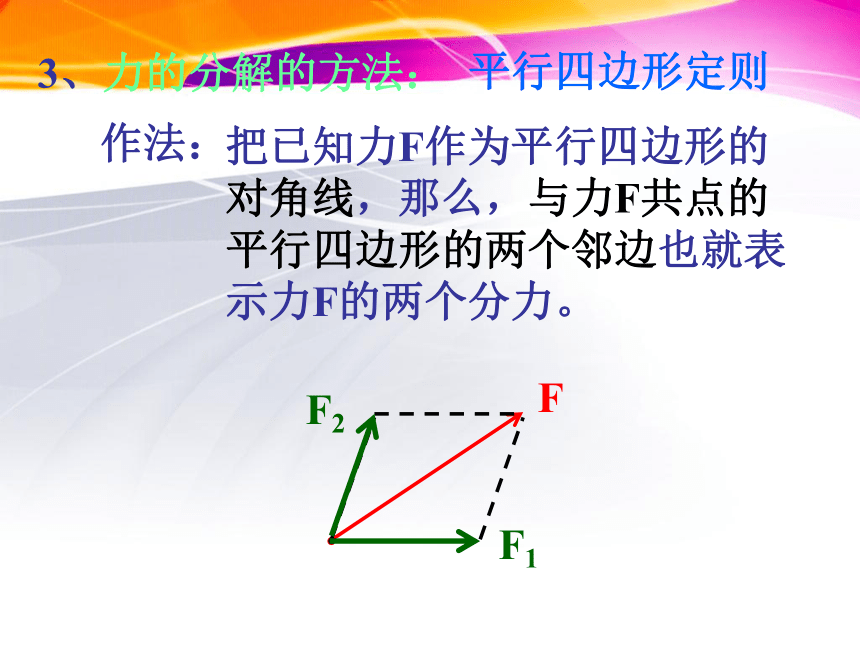 3、力的分解的方法：　平行四边形定则

作法：把已知力F作为平行四边形的对角线，那么，与力F共点的平行四边形的两个邻边也就表示力F的两个分力。

$F_2$

F

$F_1$